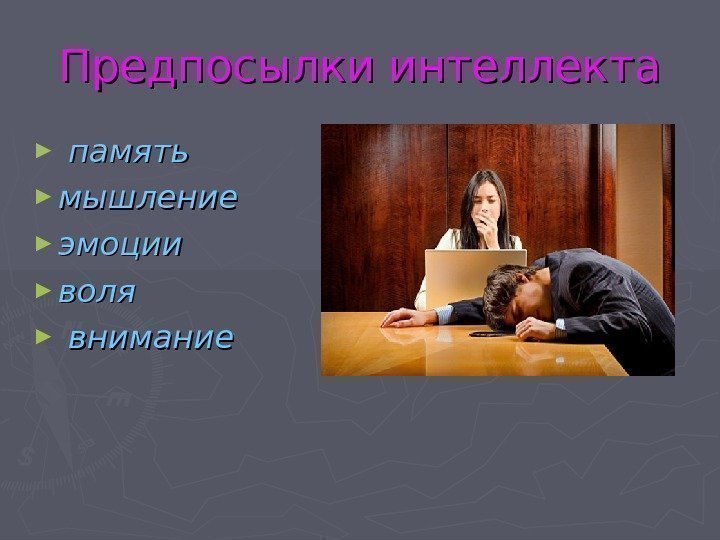 Предпосылки интеллекта

► память
► мышление
► эмоции
► воля
► внимание